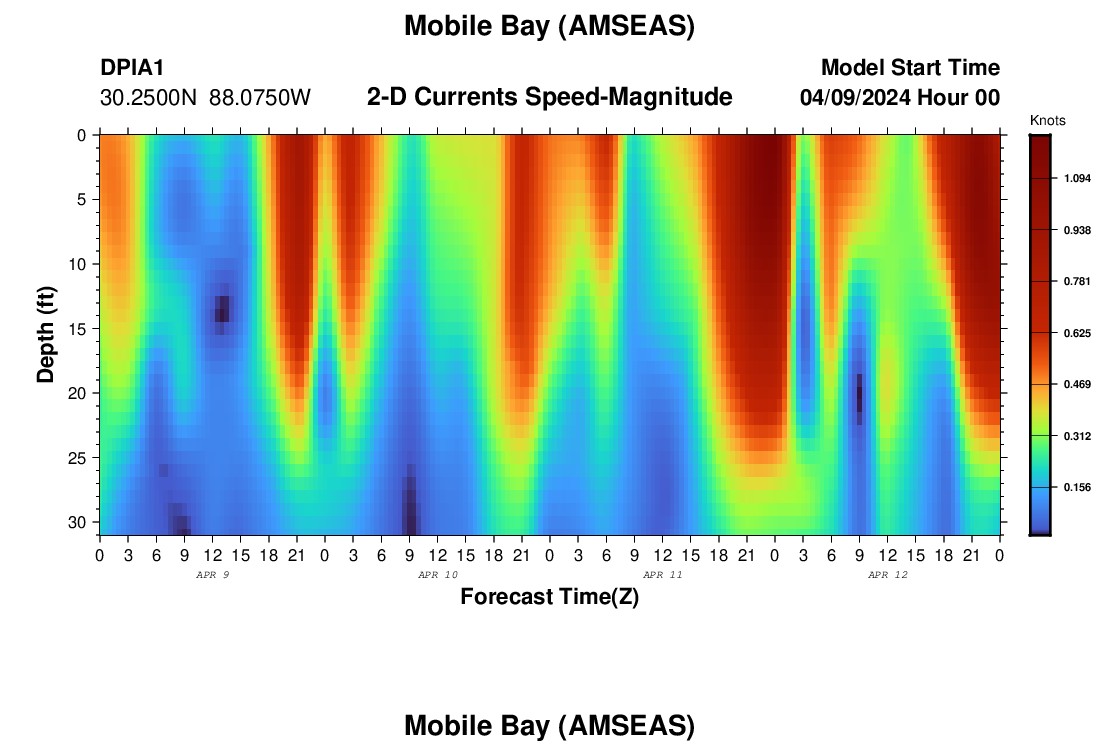 Mobile Bay (AMSEAS)

DPIA1
30.2500N 88.0750W

2-D Currents Speed-Magnitude

Model Start Time
04/09/2024 Hour 00

Knots
1.094
0.938
0.781
0.625
0.469
0.312
0.156

Depth (ft)
0
5
10
15
20
25
30

0 3 6 9 12 15 18 21 0 3 6 9 12 15 18 21 0 3 6 9 12 15 18 21 0 3 6 9 12 15 18 21 0
APR 9
APR 10
APR 11
APR 12

Forecast Time(Z)

Mobile Bay (AMSEAS)